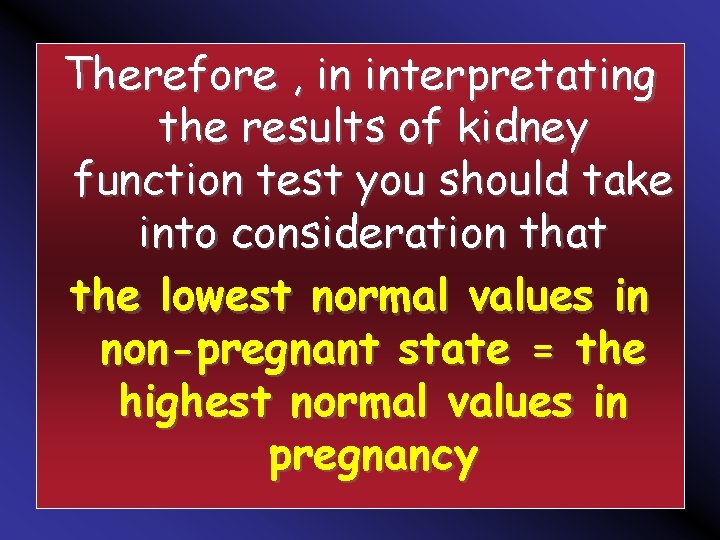 Therefore , in interpretating the results of kidney function test you should take into consideration that

the lowest normal values in non-pregnant state = the highest normal values in pregnancy